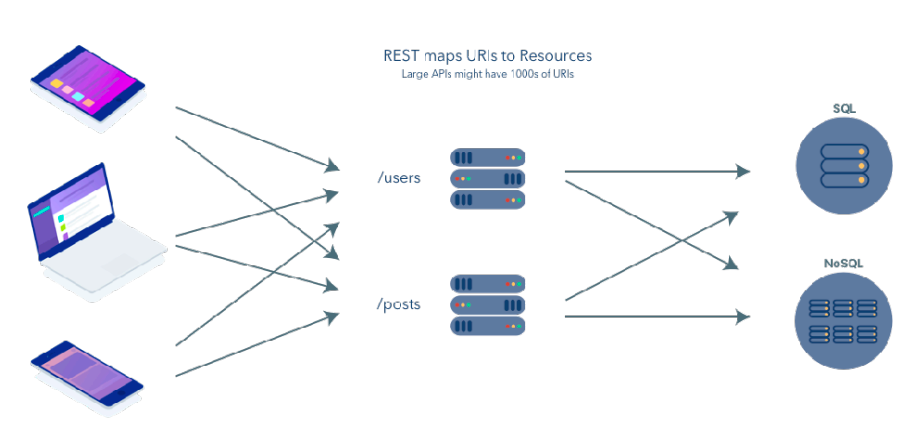 REST maps URIs to Resources
Large APIs might have 1000s of URIs

/users

/posts

SQL

NoSQL